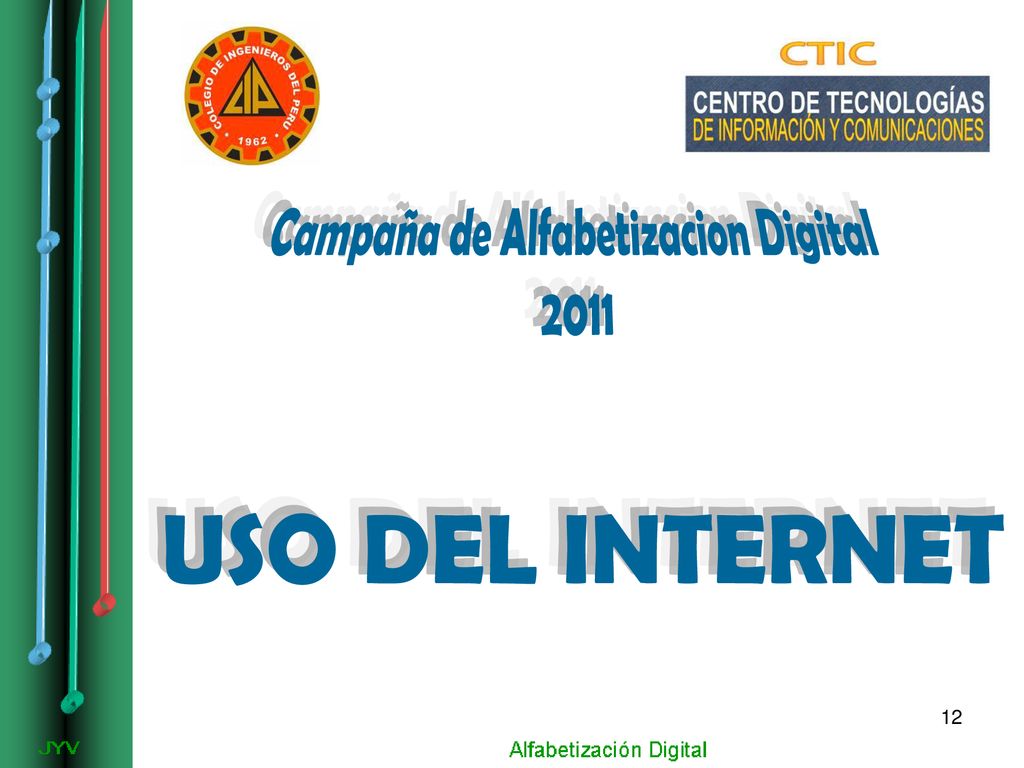 COLEGIO DE INGENIEROS DEL PERU
CIP
1962

CTIC
CENTRO DE TECNOLOGÍAS
DE INFORMACIÓN Y COMUNICACIONES

Campaña de Alfabetizacion Digital
2011

USO DEL INTERNET

12

JYV

Alfabetización Digital